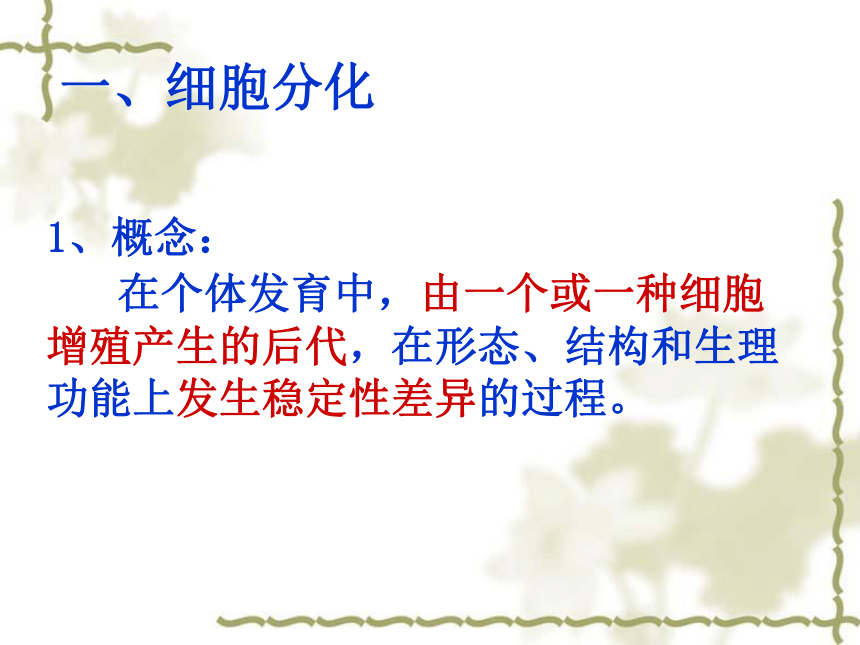 一、细胞分化

1、概念：

在个体发育中，由一个或一种细胞增殖产生的后代，在形态、结构和生理功能上发生稳定性差异的过程。